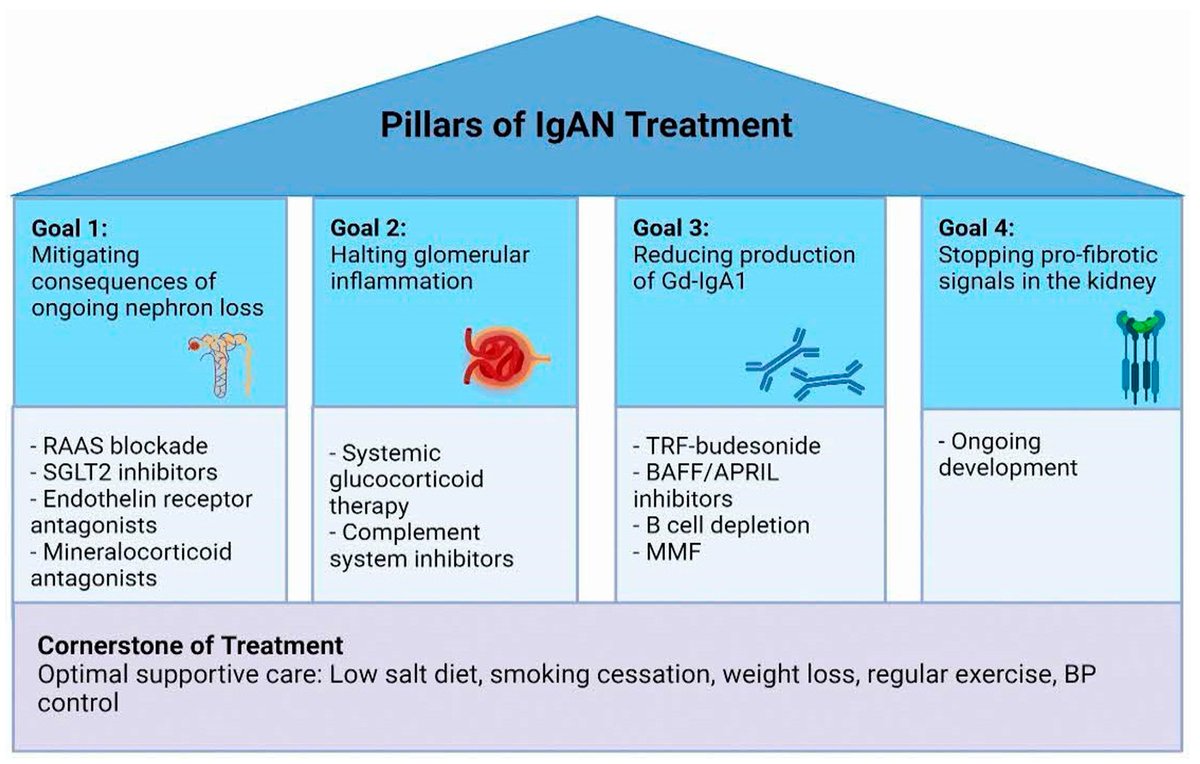 Pillars of IgAN Treatment

Goal 1:
Mitigating consequences of ongoing nephron loss

- RAAS blockade
- SGLT2 inhibitors
- Endothelin receptor antagonists
- Mineralocorticoid antagonists

Goal 2:
Halting glomerular inflammation

- Systemic glucocorticoid therapy
- Complement system inhibitors

Goal 3:
Reducing production of Gd-IgA1

- TRF-budesonide
- BAFF/APRIL inhibitors
- B cell depletion
- MMF

Goal 4:
Stopping pro-fibrotic signals in the kidney

- Ongoing development

Cornerstone of Treatment
Optimal supportive care: Low salt diet, smoking cessation, weight loss, regular exercise, BP control